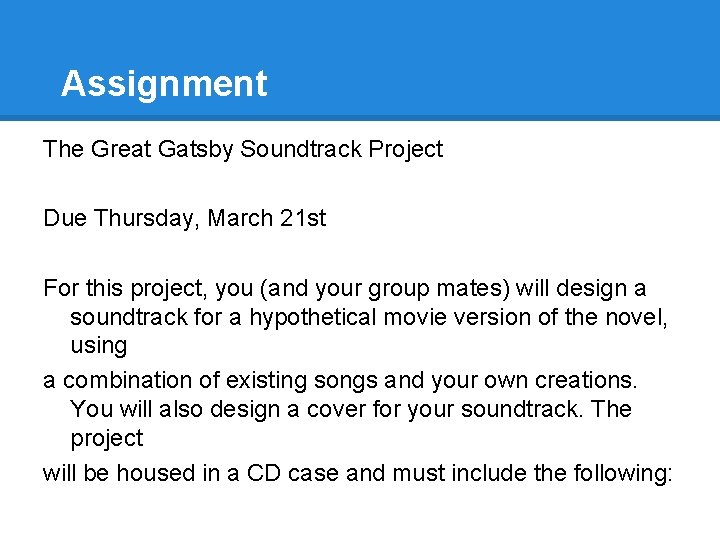 Assignment

The Great Gatsby Soundtrack Project

Due Thursday, March 21st

For this project, you (and your group mates) will design a soundtrack for a hypothetical movie version of the novel, using

a combination of existing songs and your own creations. You will also design a cover for your soundtrack. The project

will be housed in a CD case and must include the following: